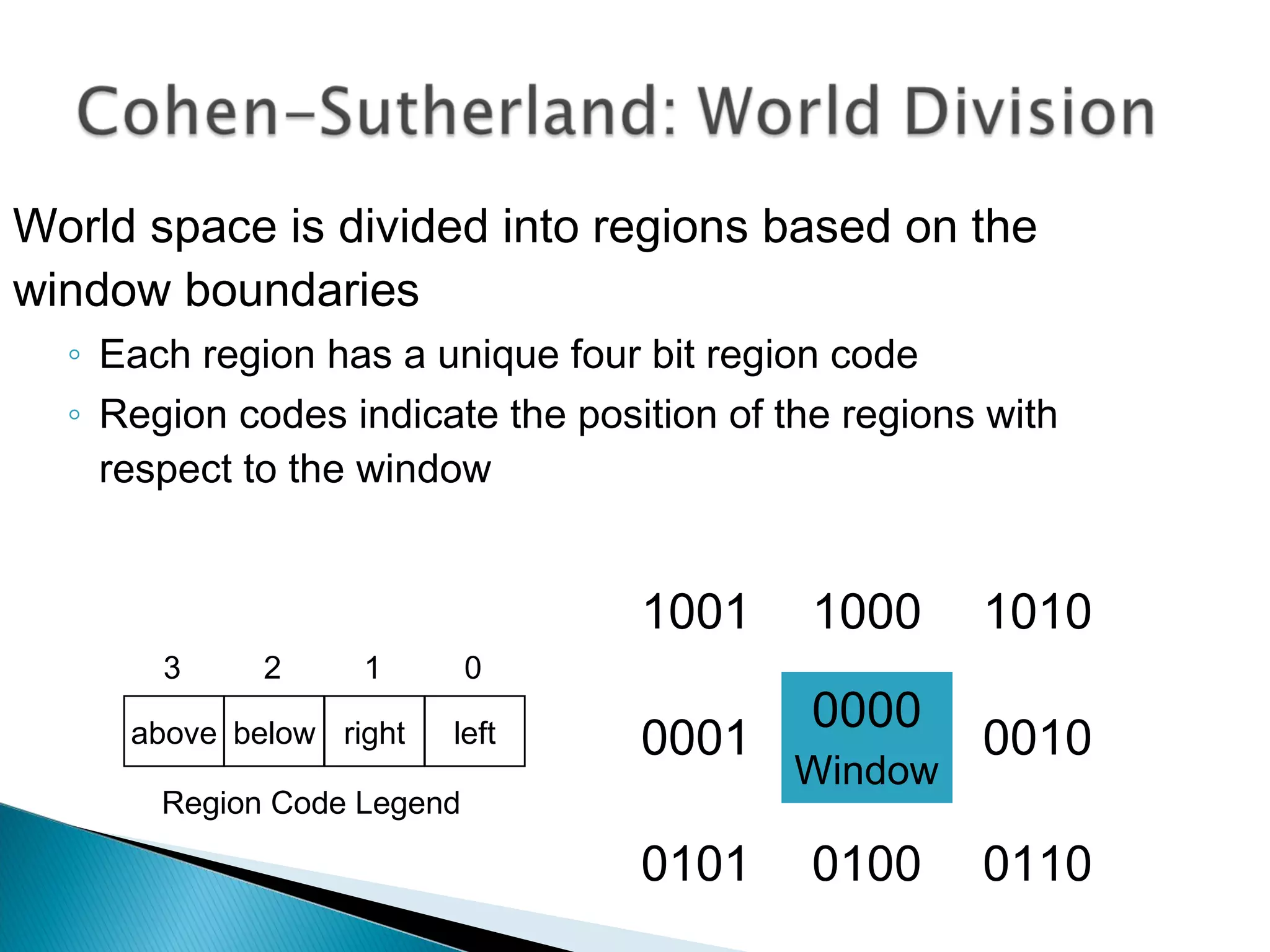 Cohen–Sutherland: World Division

World space is divided into regions based on the window boundaries

◦ Each region has a unique four bit region code
◦ Region codes indicate the position of the regions with respect to the window

| 3 | 2 | 1 | 0 |
|---|---|---|---|
| above | below | right | left |

Region Code Legend

| 1001 | 1000 | 1010 |
|---|---|---|
| 0001 | 0000 Window | 0010 |
| 0101 | 0100 | 0110 |